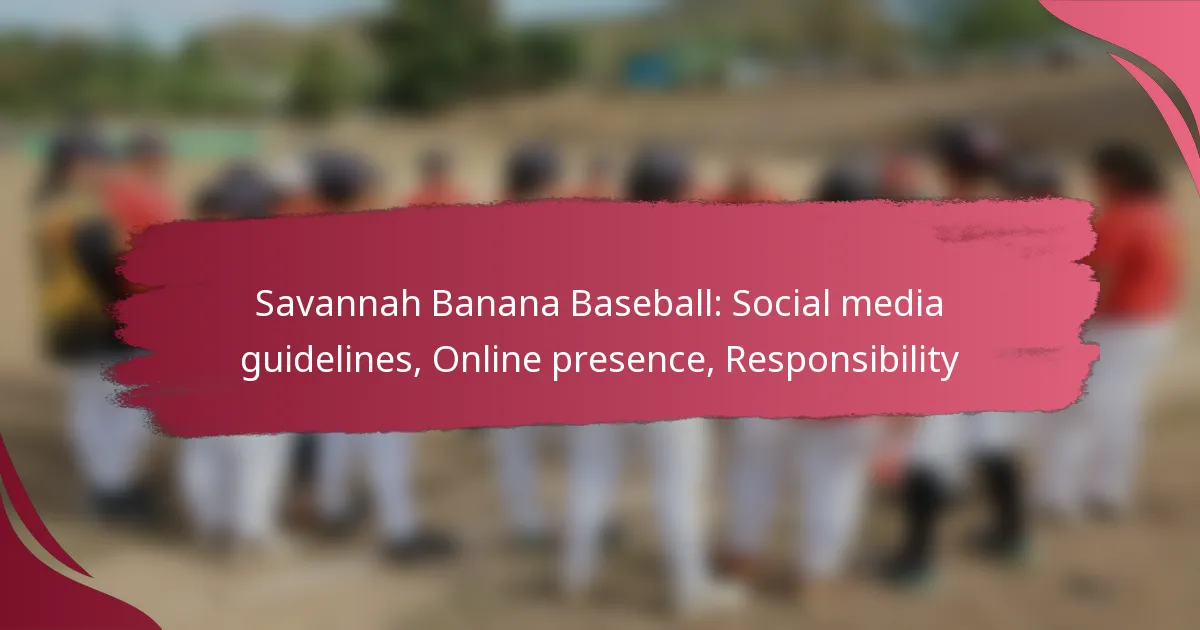 Savannah Banana Baseball: Social media guidelines, Online presence, Responsibility